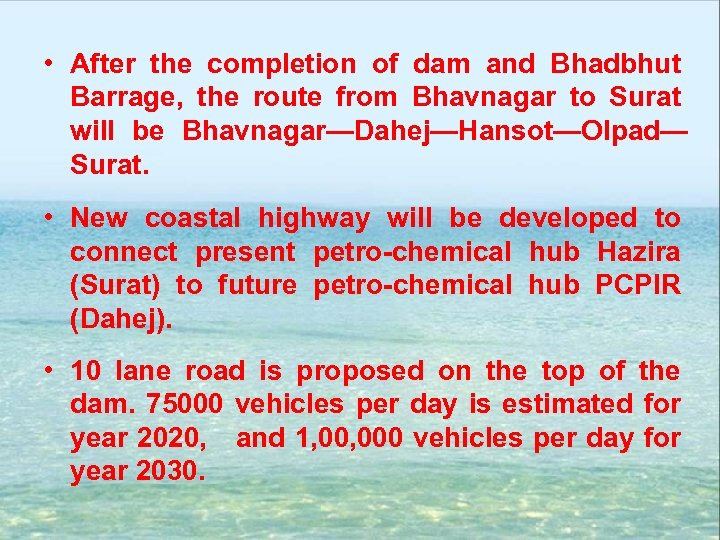 • After the completion of dam and Bhadbhut Barrage, the route from Bhavnagar to Surat will be Bhavnagar—Dahej—Hansot—Olpad—Surat.

• New coastal highway will be developed to connect present petro-chemical hub Hazira (Surat) to future petro-chemical hub PCPIR (Dahej).

• 10 lane road is proposed on the top of the dam. 75000 vehicles per day is estimated for year 2020,  and 1,00,000 vehicles per day for year 2030.